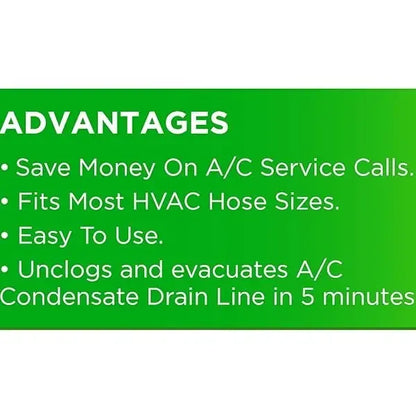 ADVANTAGES

• Save Money On A/C Service Calls.

• Fits Most HVAC Hose Sizes.

• Easy To Use.

• Unclogs and evacuates A/C Condensate Drain Line in 5 minutes